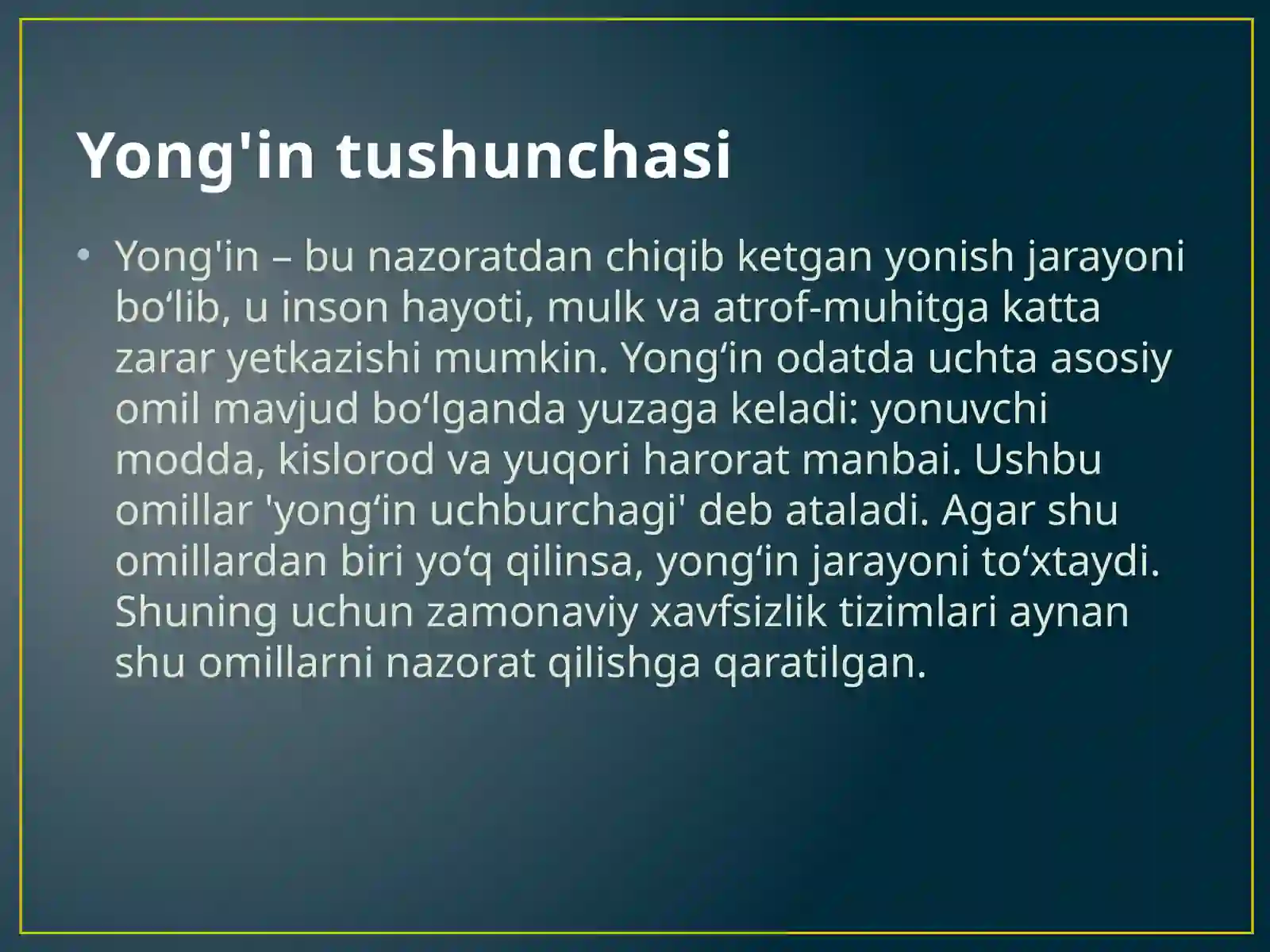 Yong'in tushunchasi

• Yong'in – bu nazoratdan chiqib ketgan yonish jarayoni bo‘lib, u inson hayoti, mulk va atrof-muhitga katta zarar yetkazishi mumkin. Yong‘in odatda uchta asosiy omil mavjud bo‘lganda yuzaga keladi: yonuvchi modda, kislorod va yuqori harorat manbai. Ushbu omillar 'yong‘in uchburchagi' deb ataladi. Agar shu omillardan biri yo‘q qilinsa, yong‘in jarayoni to‘xtaydi. Shuning uchun zamonaviy xavfsizlik tizimlari aynan shu omillarni nazorat qilishga qaratilgan.